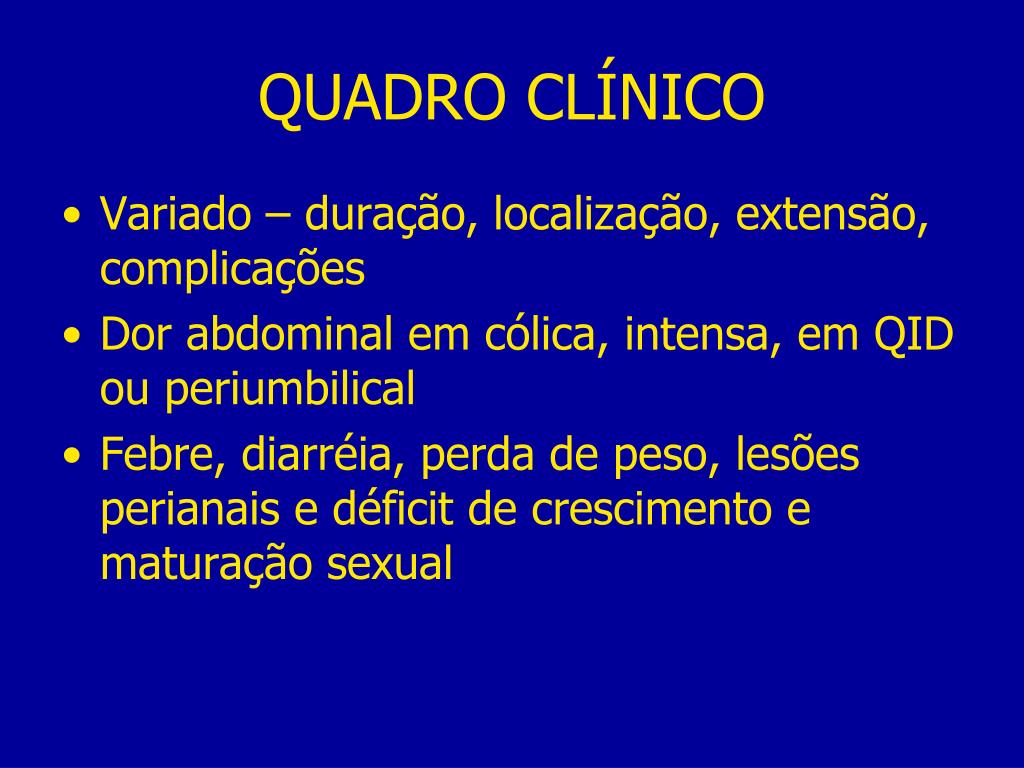 QUADRO CLÍNICO

• Variado – duração, localização, extensão, complicações
• Dor abdominal em cólica, intensa, em QID ou periumbilical
• Febre, diarréia, perda de peso, lesões perianais e déficit de crescimento e maturação sexual